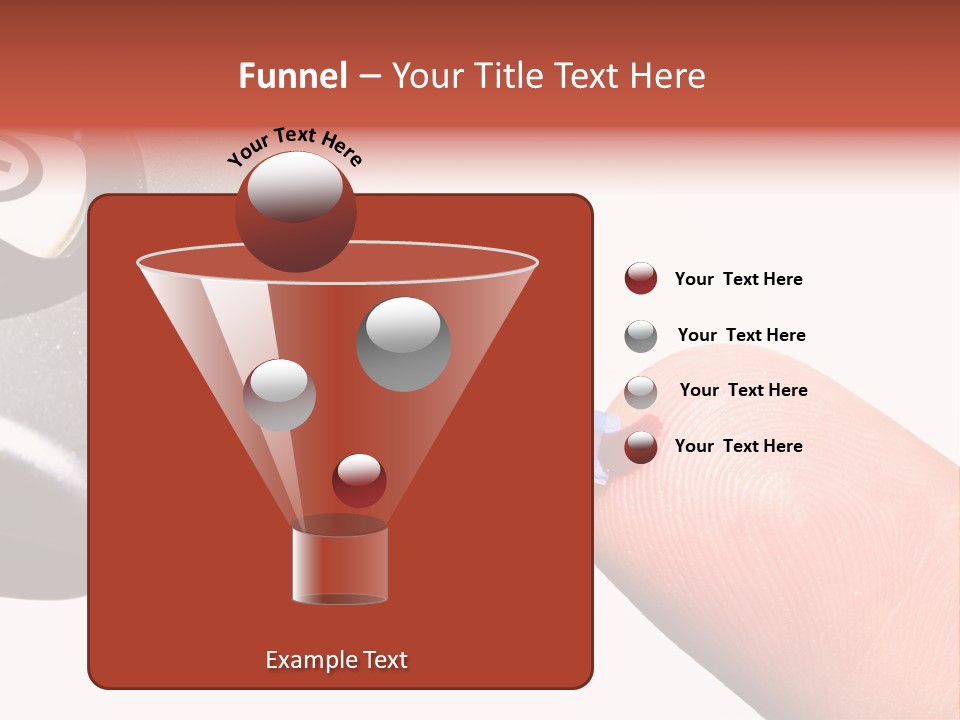 Funnel – Your Title Text Here

Your Text Here

Your Text Here

Your Text Here

Your Text Here

Your Text Here

Example Text